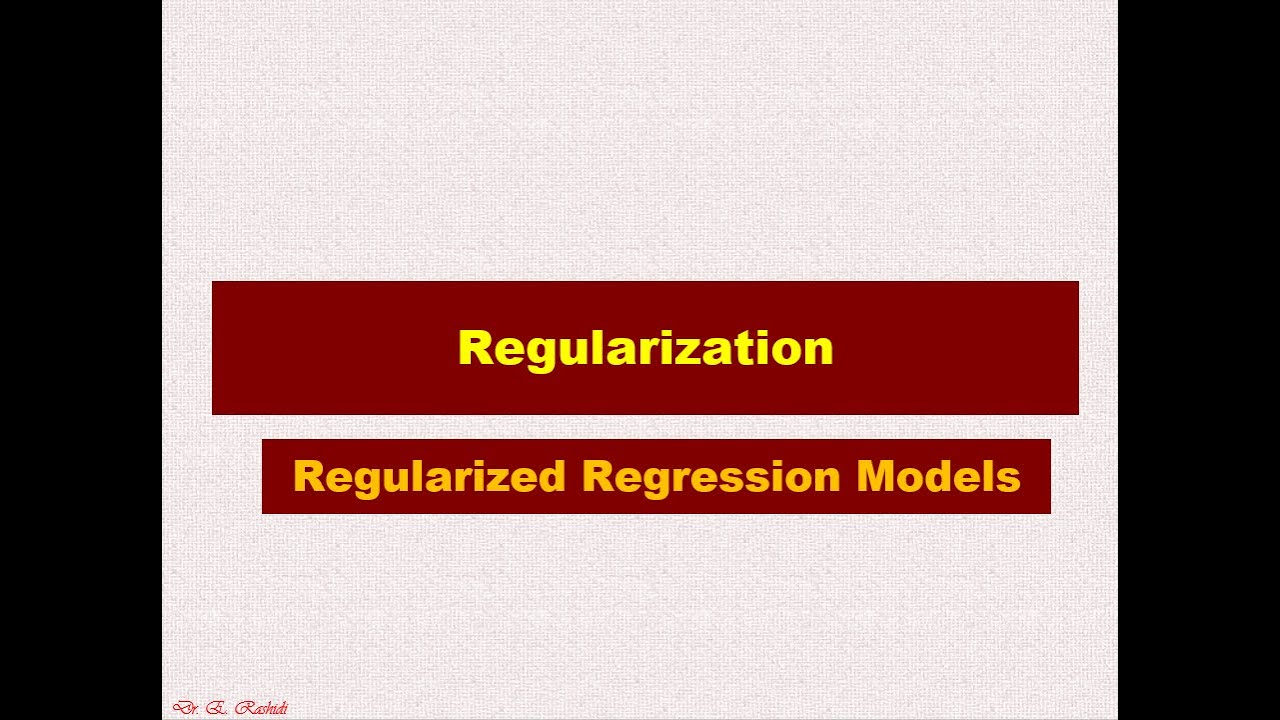 Regularization

Regularized Regression Models

Dr. E. Rashidi